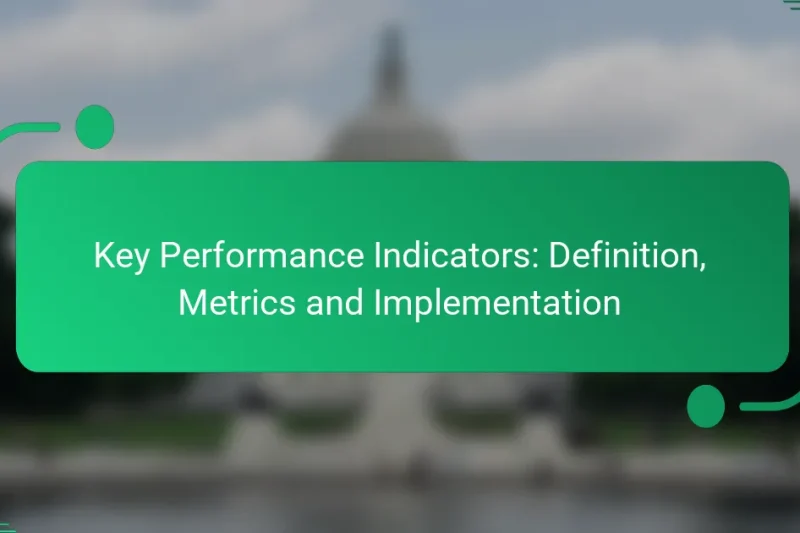 Key Performance Indicators: Definition, Metrics and Implementation